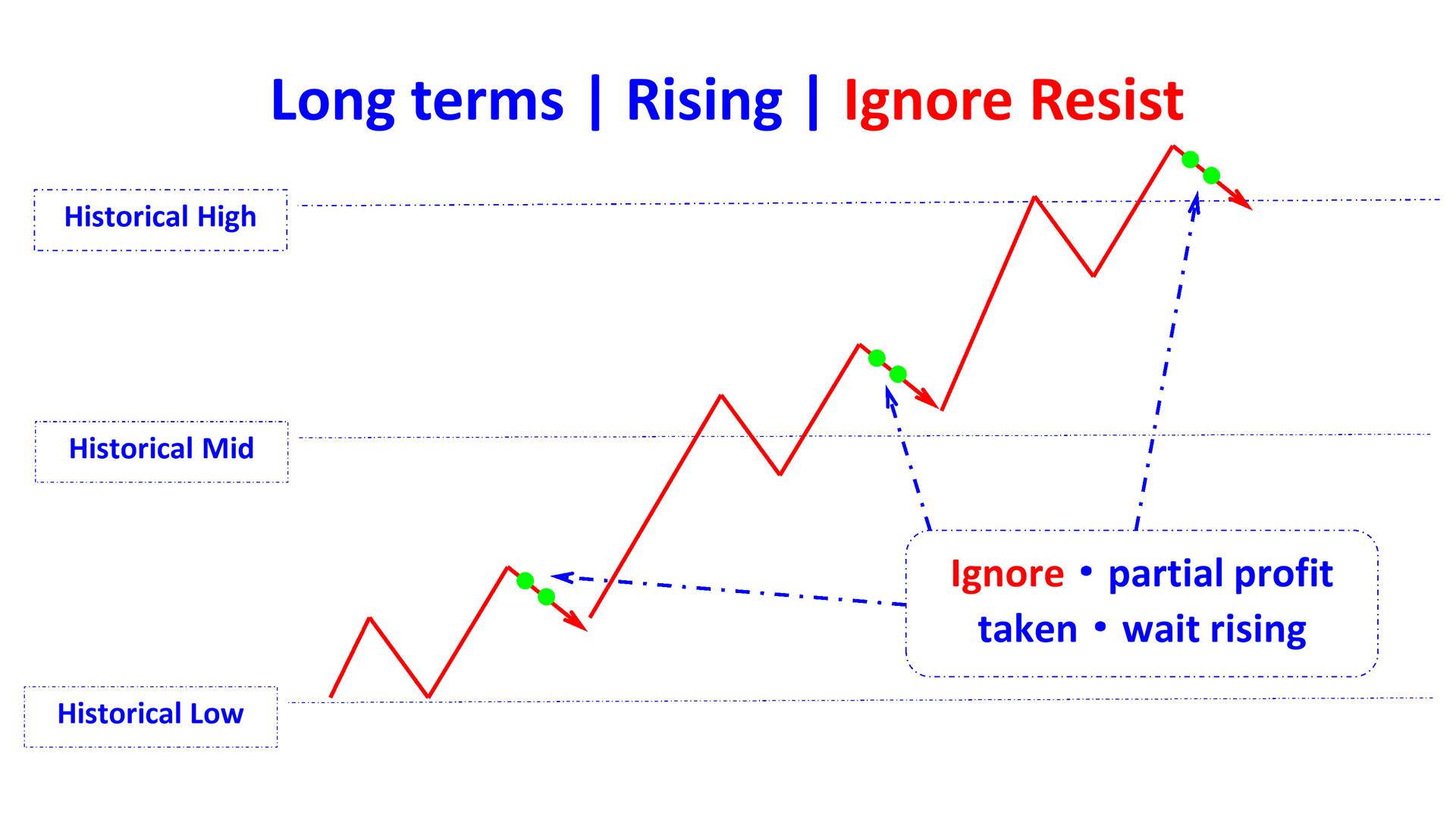 Long terms | Rising | Ignore Resist

Historical High

Historical Mid

Historical Low

Ignore • partial profit taken • wait rising